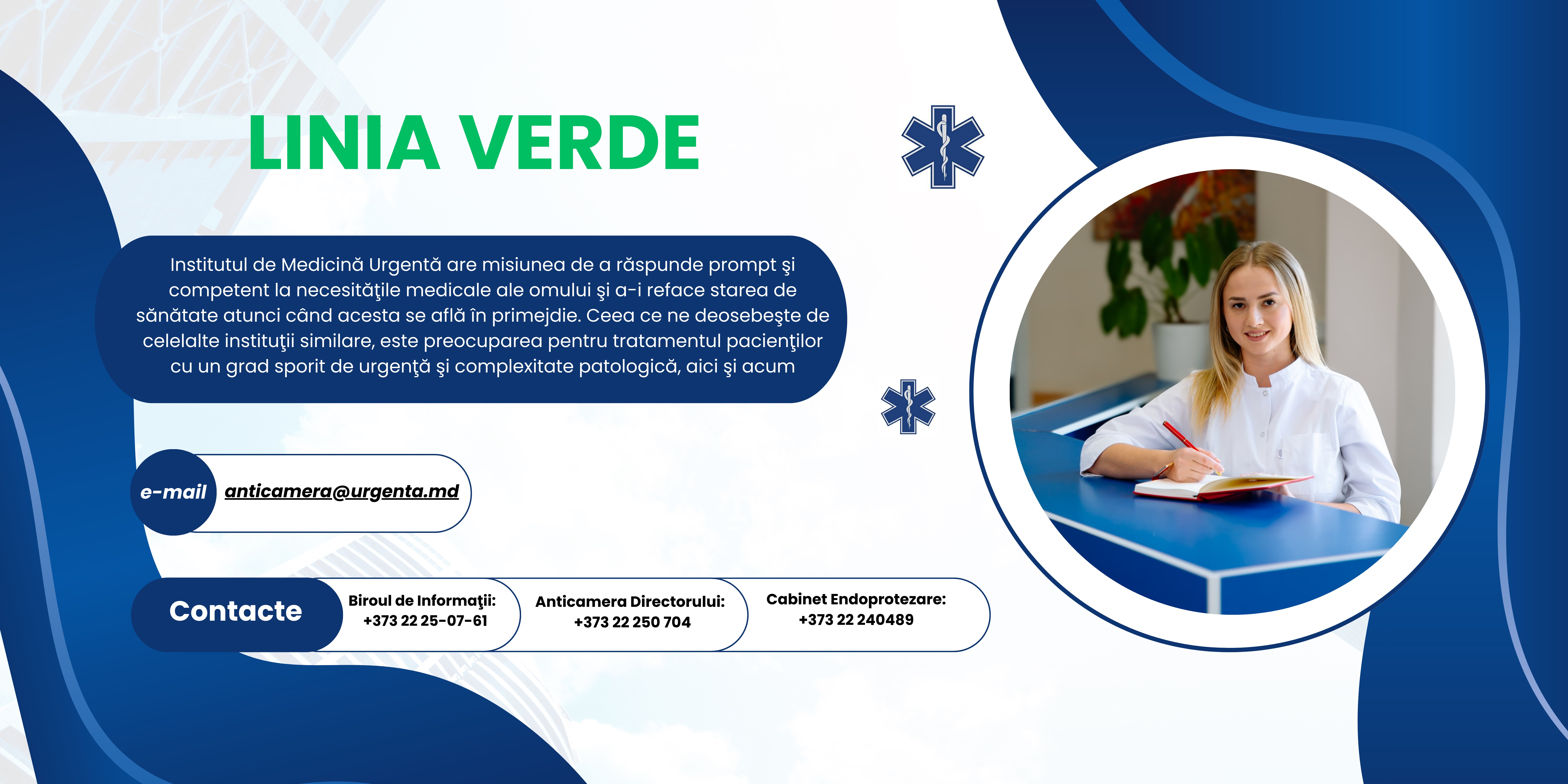 LINIA VERDE

Institutul de Medicină Urgentă are misiunea de a răspunde prompt şi competent la necesităţile medicale ale omului şi a-i reface starea de sănătate atunci când acesta se află în primejdie. Ceea ce ne deosebeşte de celelalte instituţii similare, este preocuparea pentru tratamentul pacienţilor cu un grad sporit de urgenţă şi complexitate patologică, aici şi acum

e-mail anticamera@urgenta.md

Contacte

Biroul de Informaţii: +373 22 25-07-61

Anticamera Directorului: +373 22 250 704

Cabinet Endoprotezare: +373 22 240489